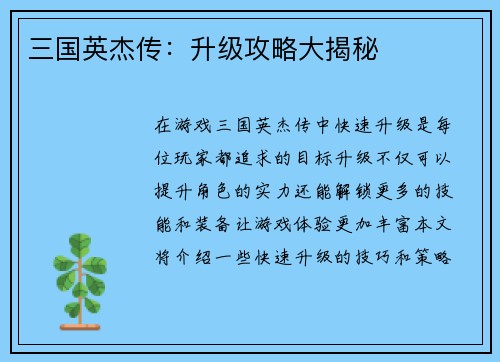 三国英杰传：升级攻略大揭秘

在游戏三国英杰传中快速升级是每位玩家都追求的目标升级不仅可以提升角色的实力还能解锁更多的技能和装备让游戏体验更加丰富本文将介绍一些快速升级的技巧和策略